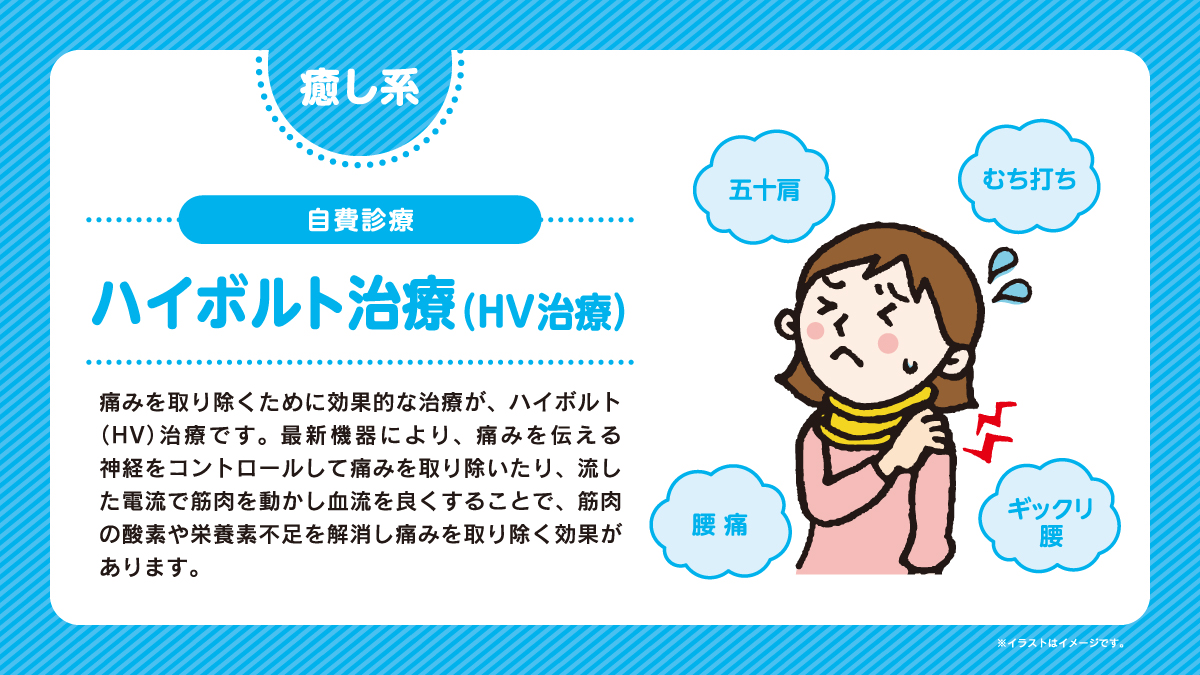 癒し系

自費診療

ハイボルト治療(HV治療)

痛みを取り除くために効果的な治療が、ハイボルト(HV)治療です。最新機器により、痛みを伝える神経をコントロールして痛みを取り除いたり、流した電流で筋肉を動かし血流を良くすることで、筋肉の酸素や栄養素不足を解消し痛みを取り除く効果があります。

五十肩

むち打ち

腰痛

ギックリ腰

※イラストはイメージです。